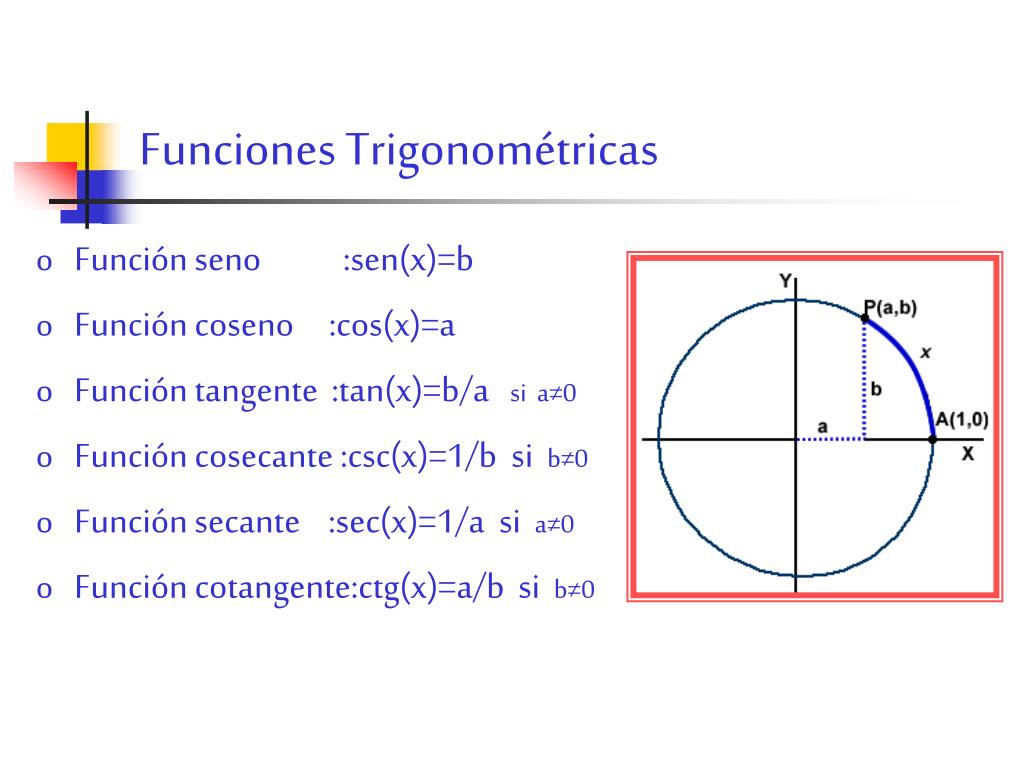 Funciones Trigonométricas

o Función seno :sen(x)=b
o Función coseno :cos(x)=a
o Función tangente :tan(x)=b/a si a≠0
o Función cosecante :csc(x)=1/b si b≠0
o Función secante :sec(x)=1/a si a≠0
o Función cotangente:ctg(x)=a/b si b≠0

Y
P(a,b)
x
b
a
A(1,0)
X